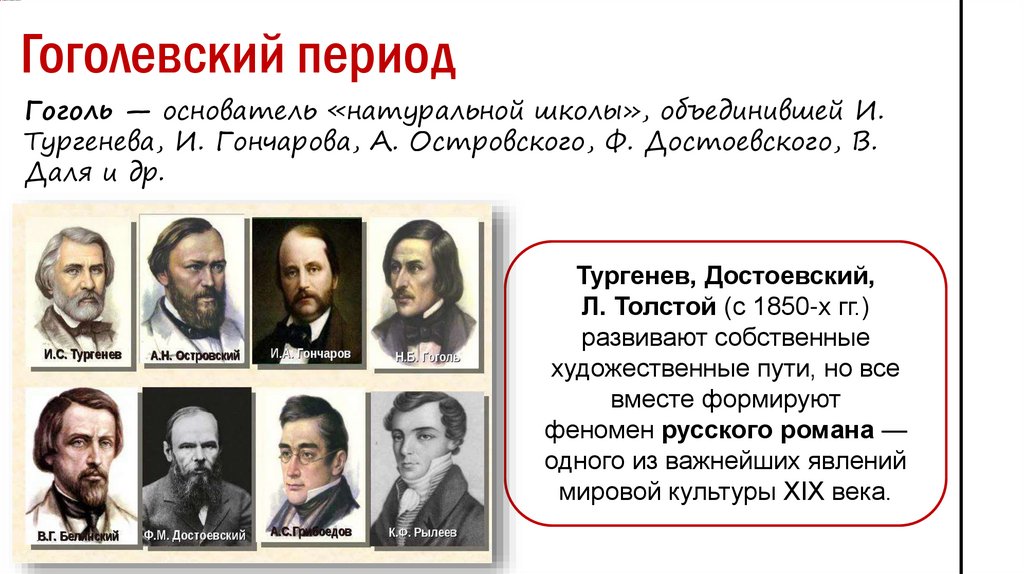 Гоголевский период

Гоголь — основатель «натуральной школы», объединившей И. Тургенева, И. Гончарова, А. Островского, Ф. Достоевского, В. Даля и др.

И.С. Тургенев
А.Н. Островский
И.А. Гончаров
Н.В. Гоголь
В.Г. Белинский
Ф.М. Достоевский
А.С. Грибоедов
К.Ф. Рылеев

Тургенев, Достоевский, Л. Толстой (с 1850-х гг.) развивают собственные художественные пути, но все вместе формируют феномен русского романа — одного из важнейших явлений мировой культуры XIX века.